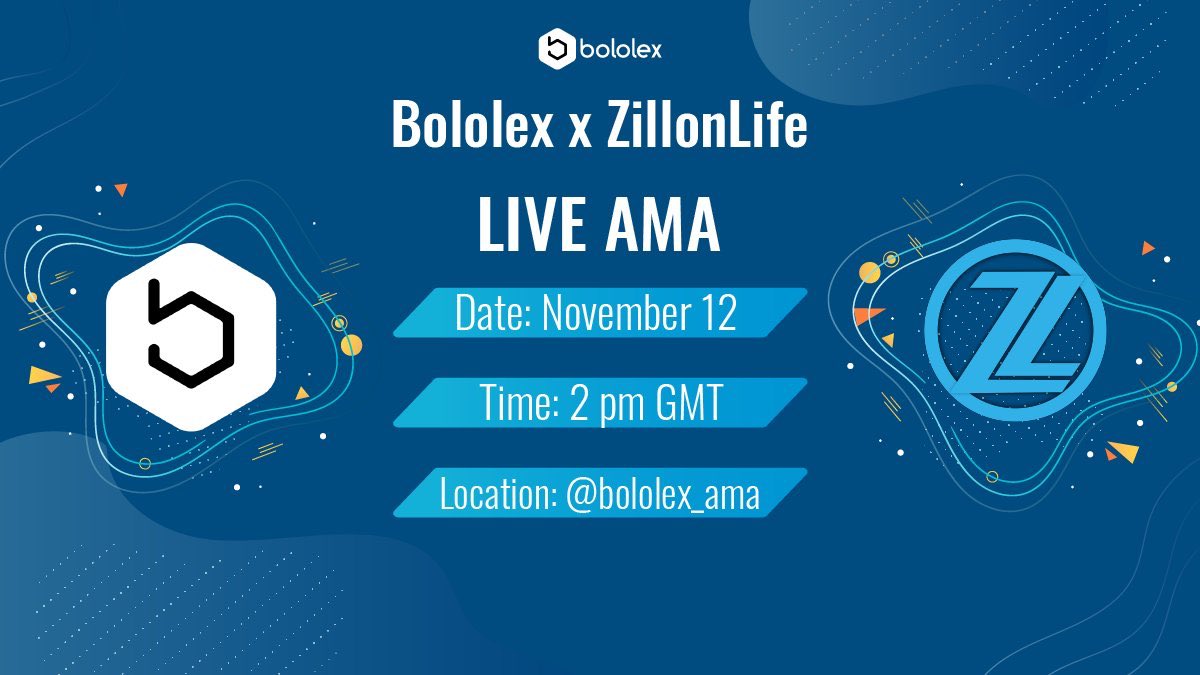 bololex

Bololex x ZillonLife

LIVE AMA

Date: November 12

Time: 2 pm GMT

Location: @bololex_ama